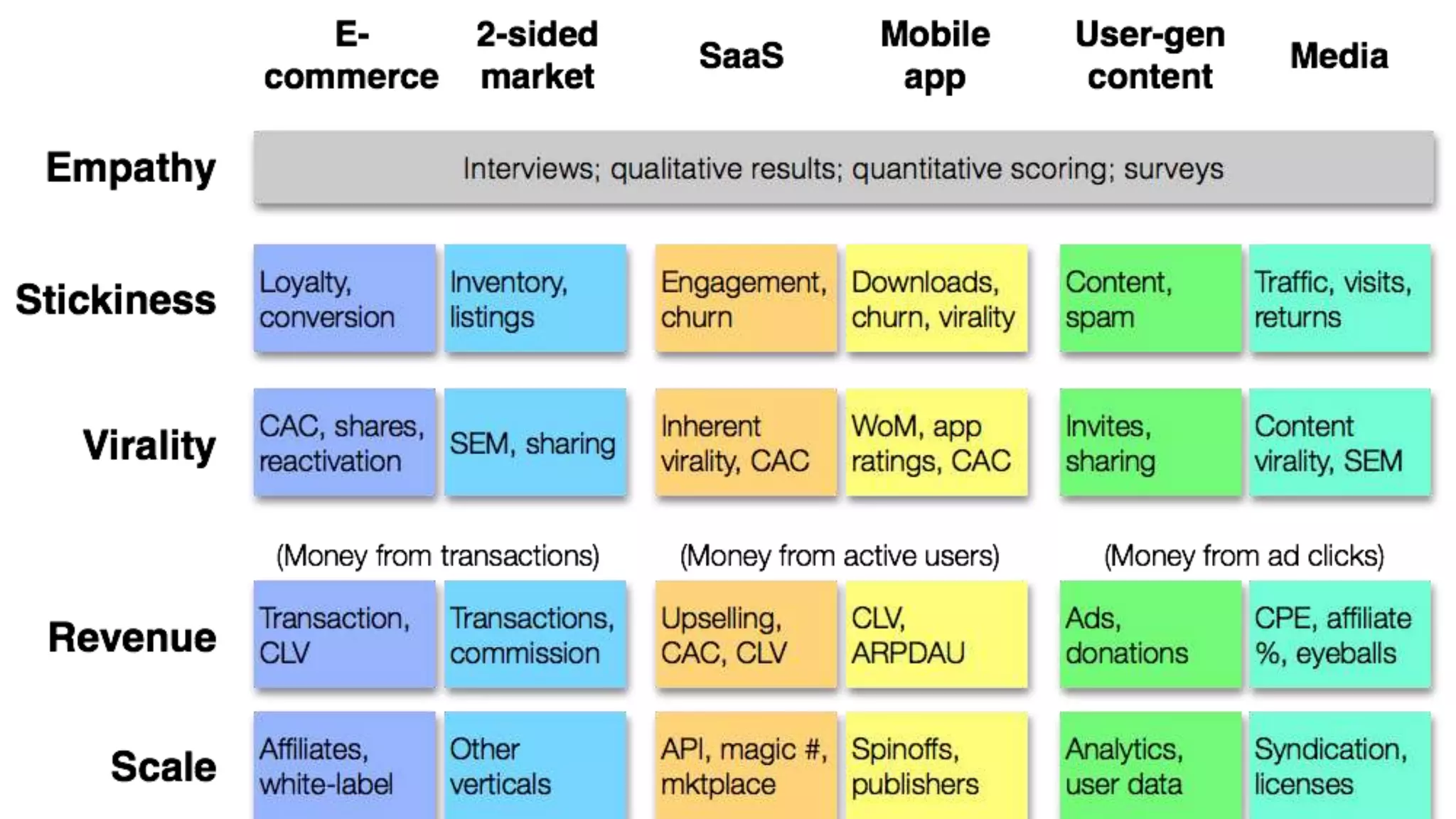 | | E-commerce | 2-sided market | SaaS | Mobile app | User-gen content | Media |
|---|---|---|---|---|---|---|
| Empathy | Interviews; qualitative results; quantitative scoring; surveys | | | | | |
| Stickiness | Loyalty, conversion | Inventory, listings | Engagement, churn | Downloads, churn, virality | Content, spam | Traffic, visits, returns |
| Virality | CAC, shares, reactivation | SEM, sharing | Inherent virality, CAC | WoM, app ratings, CAC | Invites, sharing | Content virality, SEM |
| | (Money from transactions) | | (Money from active users) | | (Money from ad clicks) | |
| Revenue | Transaction, CLV | Transactions, commission | Upselling, CAC, CLV | CLV, ARPDAU | Ads, donations | CPE, affiliate %, eyeballs |
| Scale | Affiliates, white-label | Other verticals | API, magic #, mktplace | Spinoffs, publishers | Analytics, user data | Syndication, licenses |